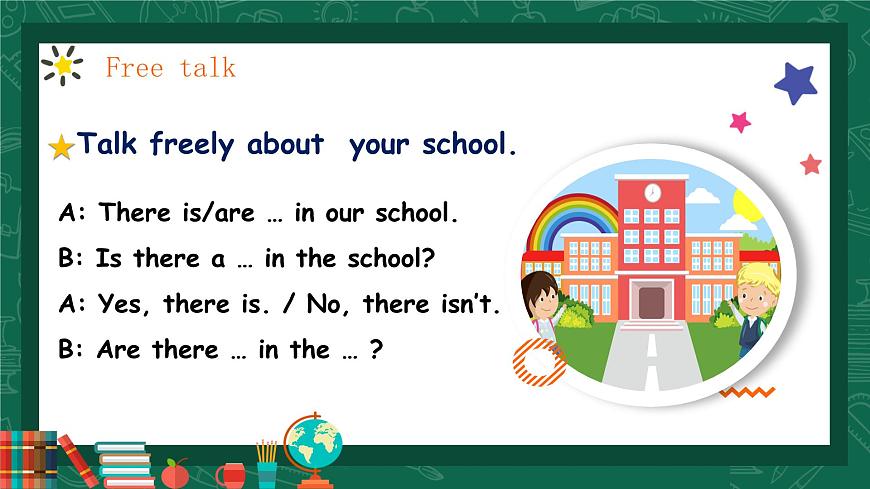 Free talk

Talk freely about your school.

A: There is/are … in our school.

B: Is there a … in the school?

A: Yes, there is. / No, there isn't.

B: Are there … in the … ?